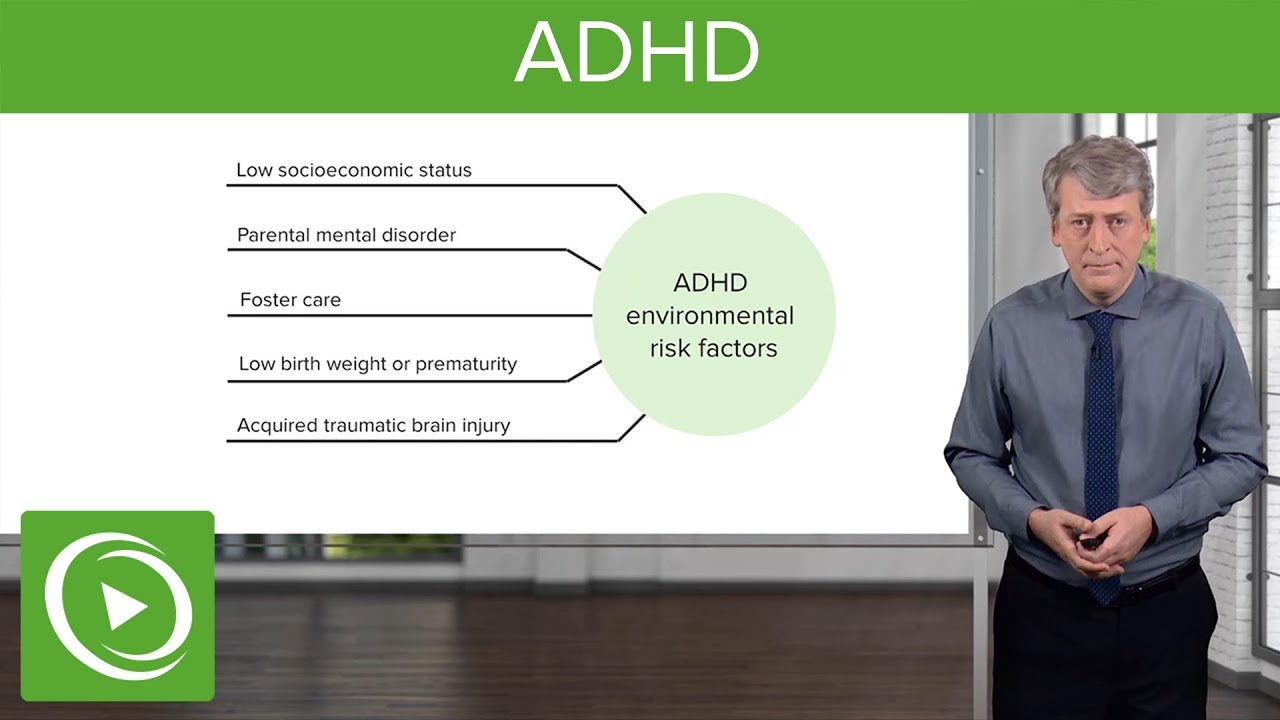 ADHD

Low socioeconomic status

Parental mental disorder

Foster care

Low birth weight or prematurity

Acquired traumatic brain injury

ADHD environmental risk factors